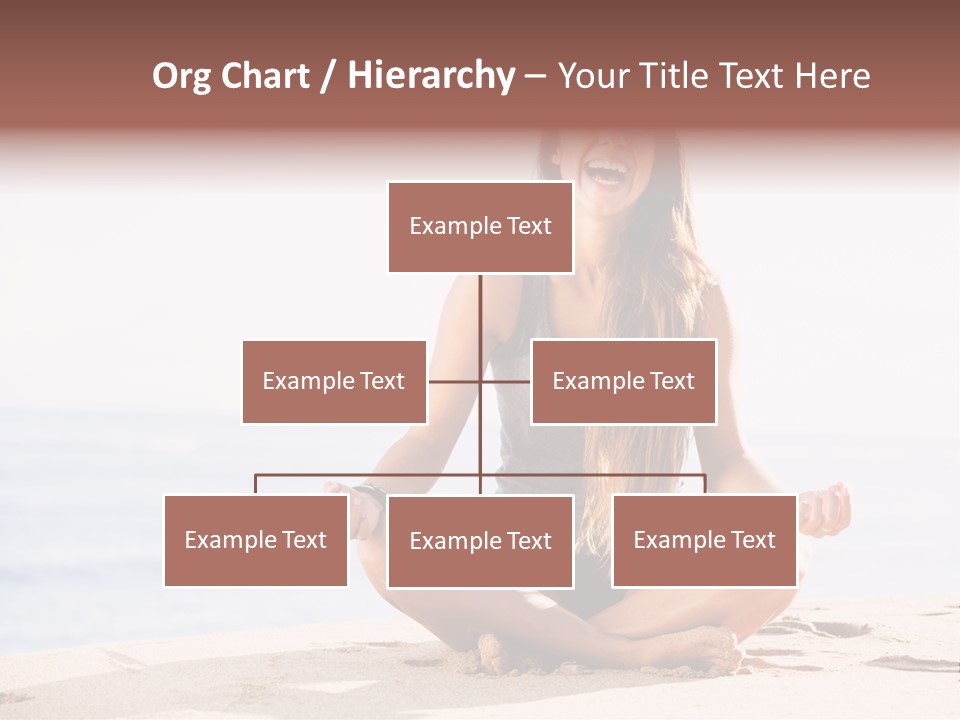 Org Chart / Hierarchy – Your Title Text Here

Example Text

Example Text

Example Text

Example Text

Example Text

Example Text